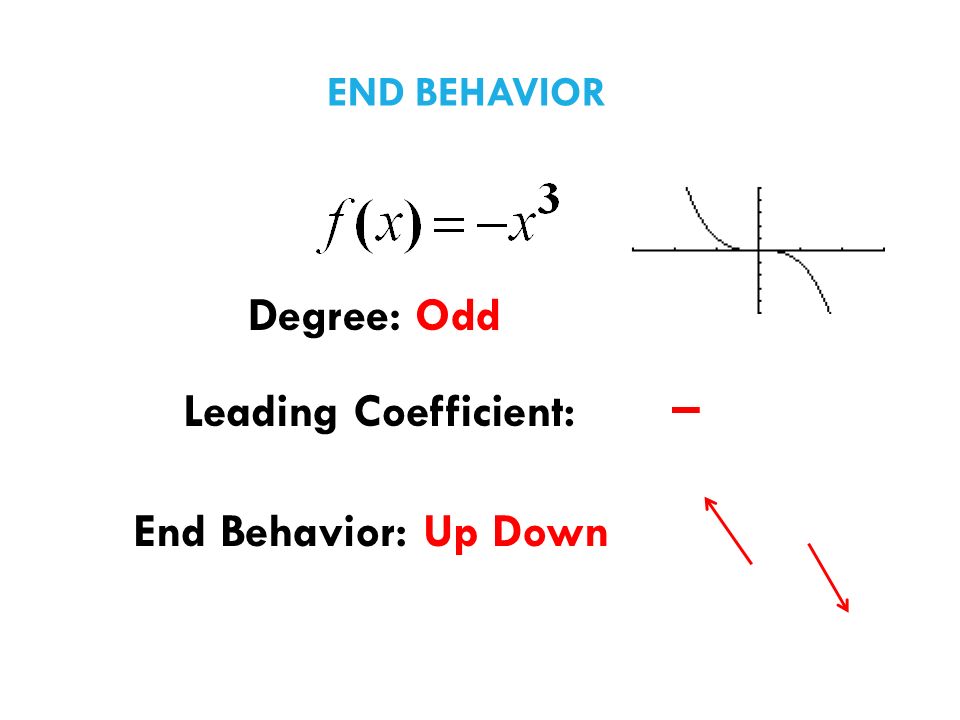 END BEHAVIOR

$f(x) = -x^3$

Degree: Odd

Leading Coefficient: $-$

End Behavior: Up Down